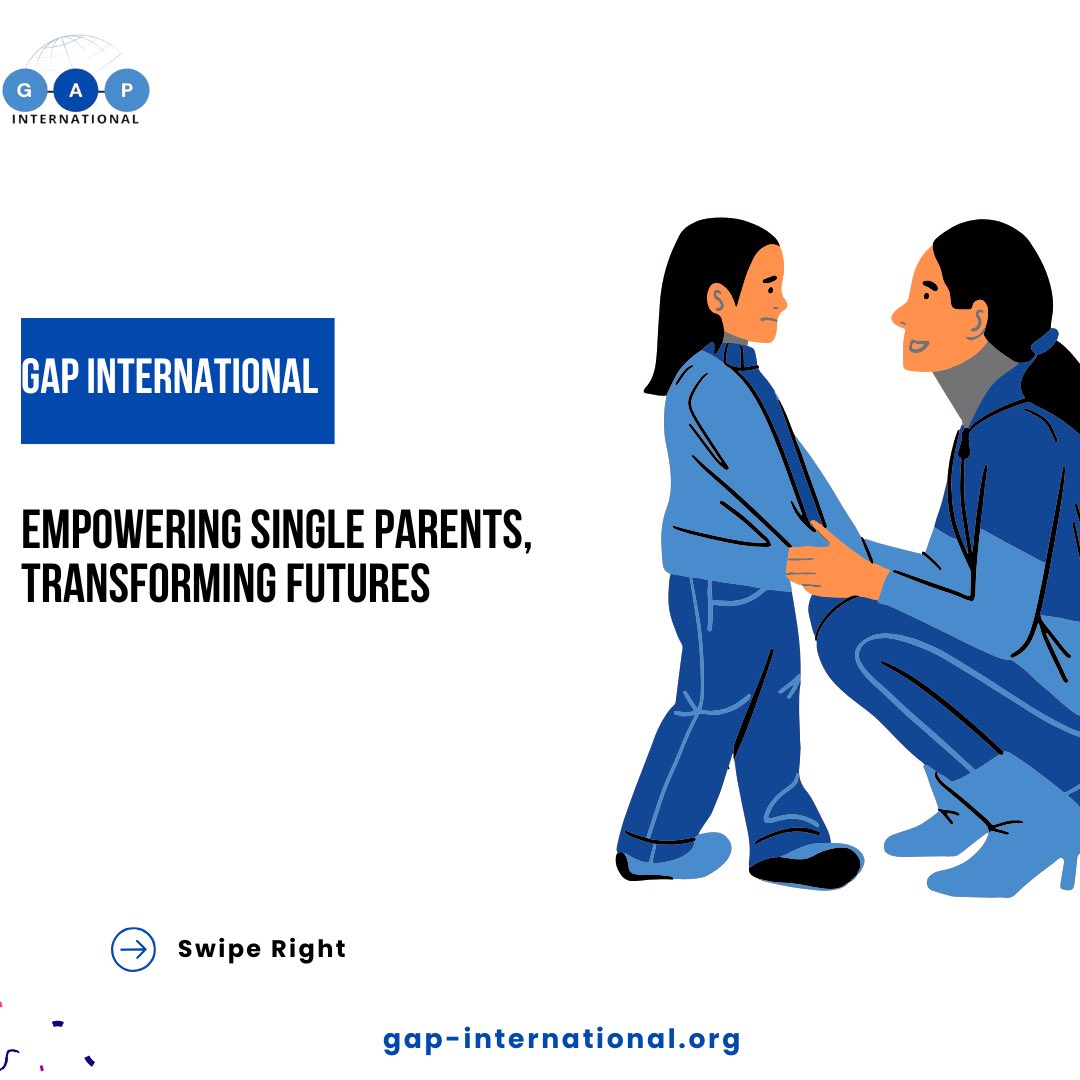 G A P
INTERNATIONAL

GAP INTERNATIONAL

EMPOWERING SINGLE PARENTS, TRANSFORMING FUTURES

Swipe Right

gap-international.org